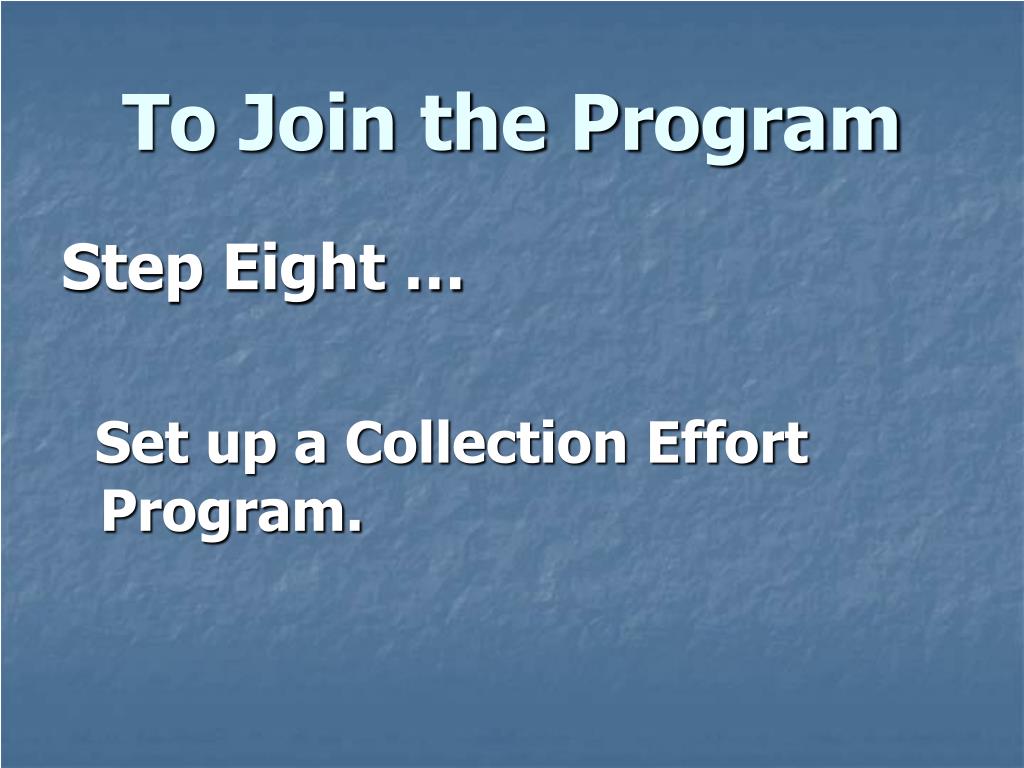 To Join the Program

Step Eight …

Set up a Collection Effort Program.